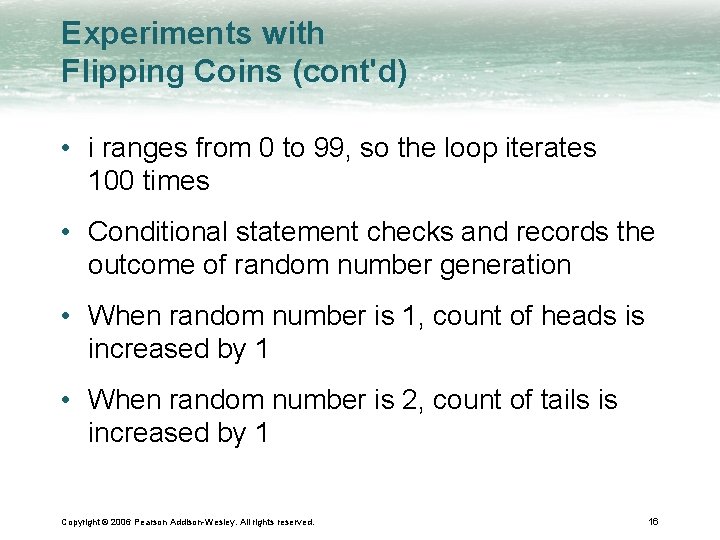 Experiments with Flipping Coins (cont'd)

• i ranges from 0 to 99, so the loop iterates 100 times

• Conditional statement checks and records the outcome of random number generation

• When random number is 1, count of heads is increased by 1

• When random number is 2, count of tails is increased by 1

Copyright © 2006 Pearson Addison-Wesley. All rights reserved.

16